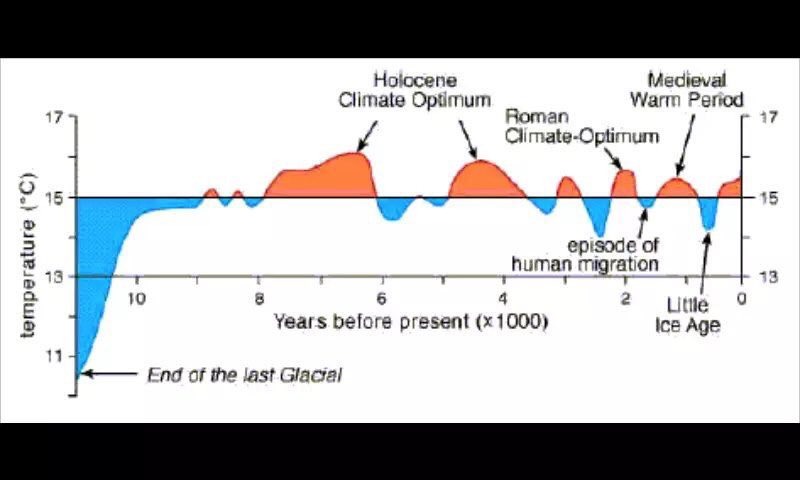 Holocene Climate Optimum

Roman Climate-Optimum

Medieval Warm Period

17
15
13
11

temperature (°C)

17
15
13

episode of human migration

Little Ice Age

10
8
6
4
2
0

Years before present (×1000)

End of the last Glacial